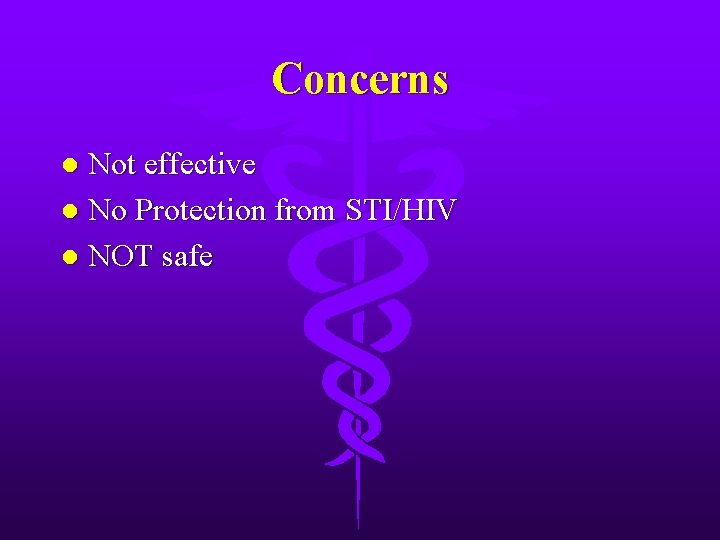 Concerns

- Not effective
- No Protection from STI/HIV
- NOT safe